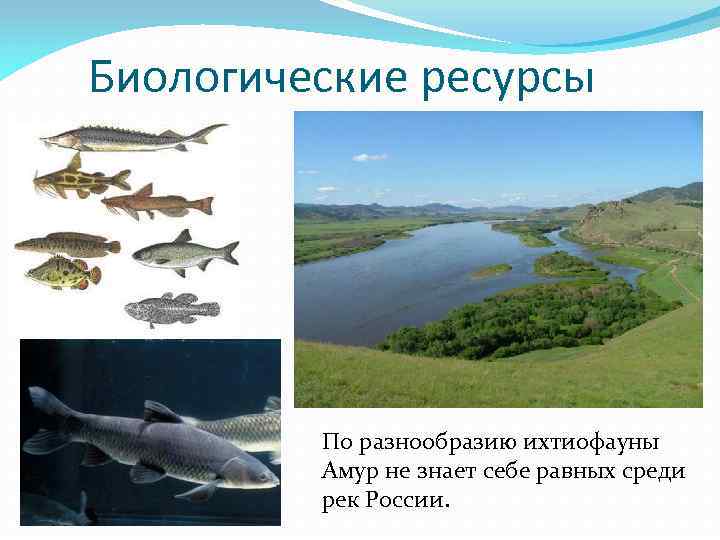 Биологические ресурсы

По разнообразию ихтиофауны Амур не знает себе равных среди рек России.